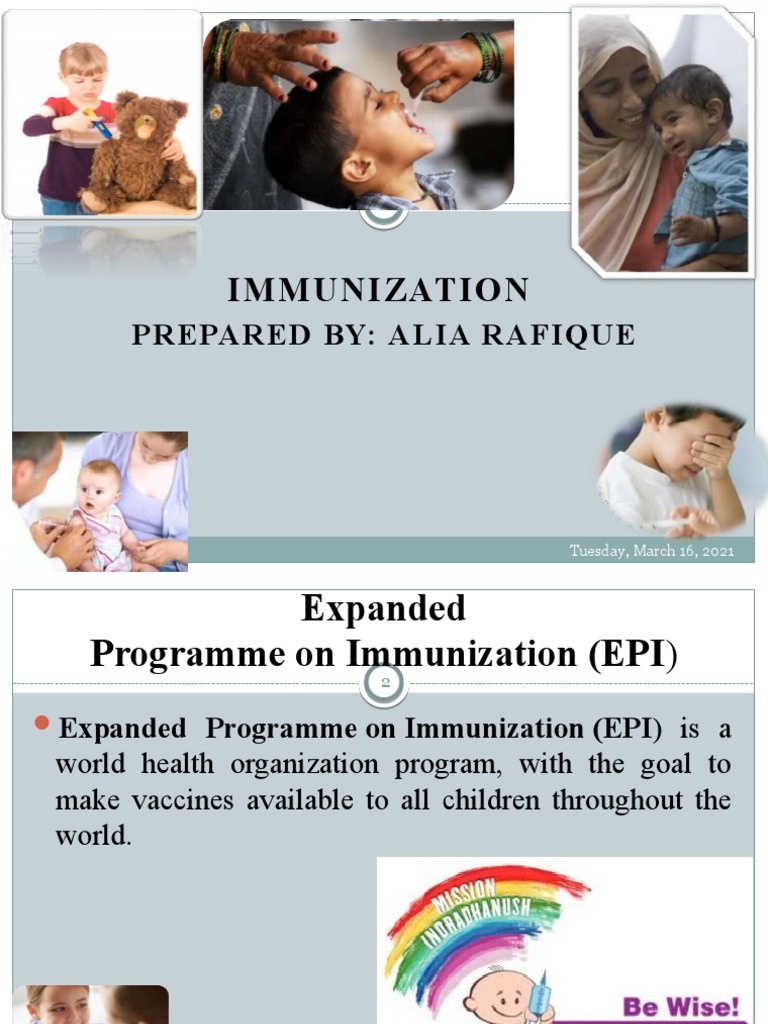 IMMUNIZATION
PREPARED BY: ALIA RAFIQUE

Tuesday, March 16, 2021

Expanded
Programme on Immunization (EPI)

2

Expanded Programme on Immunization (EPI) is a world health organization program, with the goal to make vaccines available to all children throughout the world.

MISSION INDRADHANUSH

Be Wise!